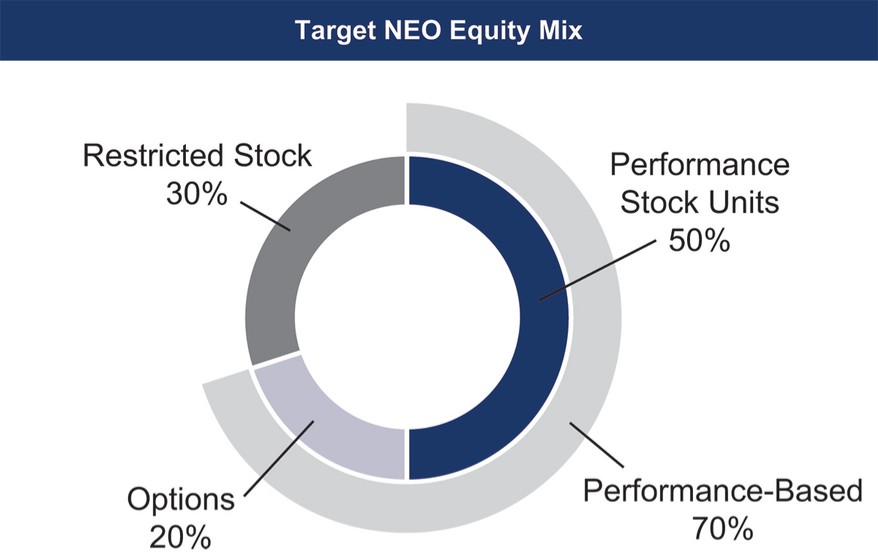 Target NEO Equity Mix

Restricted Stock
30%

Performance
Stock Units
50%

Options
20%

Performance-Based
70%